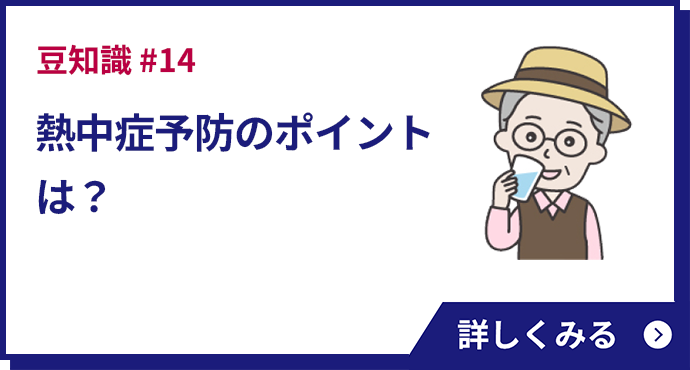 豆知識 #14

熱中症予防のポイントは？

詳しくみる